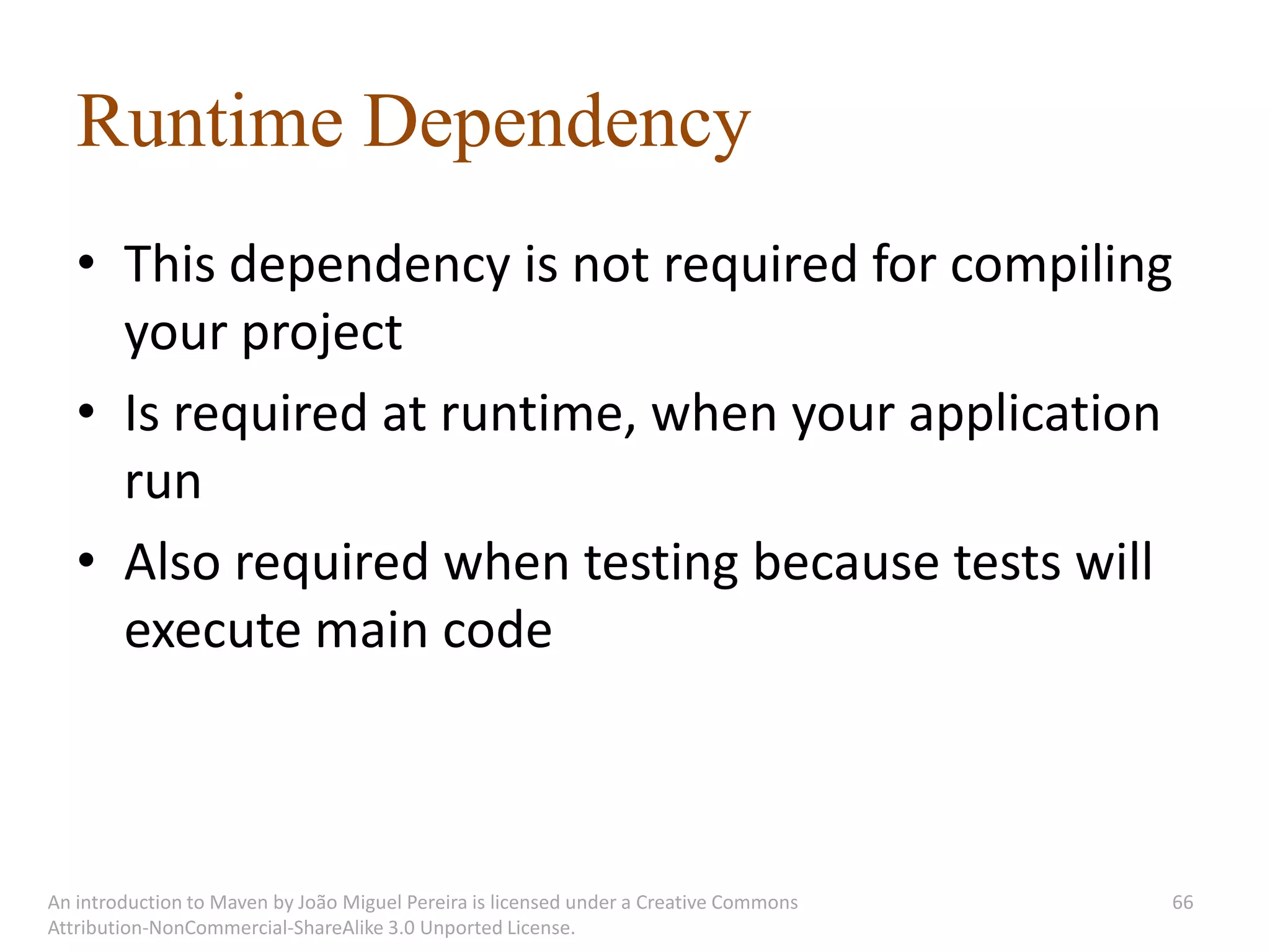 Runtime Dependency

• This dependency is not required for compiling your project
• Is required at runtime, when your application run
• Also required when testing because tests will execute main code

An introduction to Maven by João Miguel Pereira is licensed under a Creative Commons Attribution-NonCommercial-ShareAlike 3.0 Unported License.

66